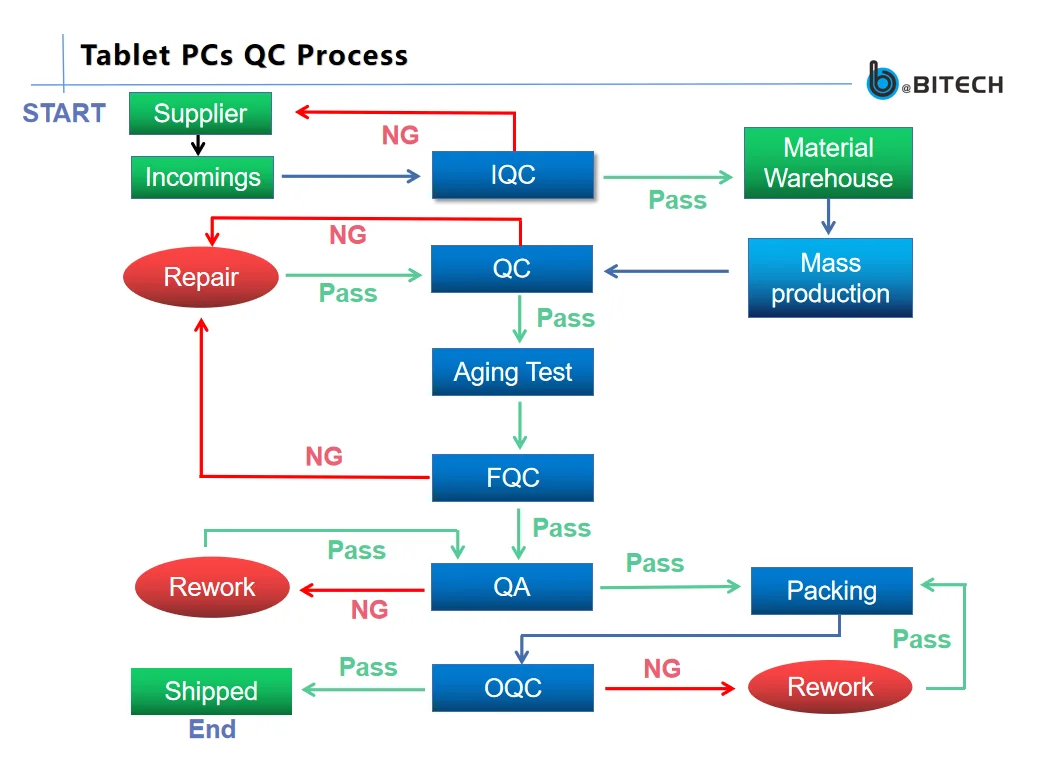 Tablet PCs QC Process

@BITECH

START

Supplier

NG

Incomings

IQC

Pass

Material Warehouse

NG

Repair

Pass

QC

Mass production

Pass

Aging Test

NG

FQC

Pass

Pass

Rework

NG

QA

Pass

Packing

Pass

Shipped

Pass

OQC

NG

Rework

End